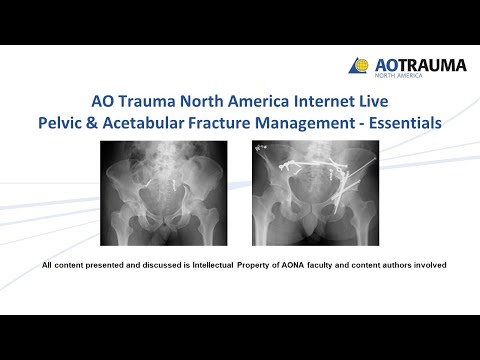 AOTRAUMA
NORTH AMERICA

AO Trauma North America Internet Live
Pelvic & Acetabular Fracture Management - Essentials

All content presented and discussed is Intellectual Property of AONA faculty and content authors involved